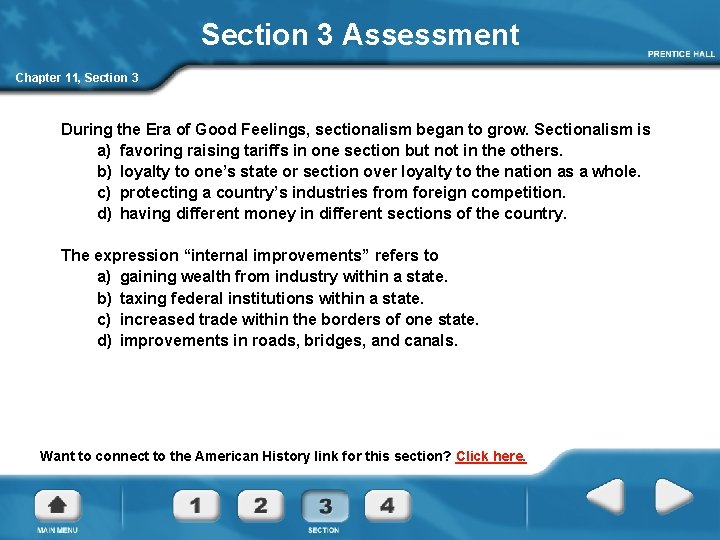 Section 3 Assessment

PRENTICE HALL

Chapter 11, Section 3

During the Era of Good Feelings, sectionalism began to grow. Sectionalism is
a) favoring raising tariffs in one section but not in the others.
b) loyalty to one's state or section over loyalty to the nation as a whole.
c) protecting a country's industries from foreign competition.
d) having different money in different sections of the country.

The expression "internal improvements" refers to
a) gaining wealth from industry within a state.
b) taxing federal institutions within a state.
c) increased trade within the borders of one state.
d) improvements in roads, bridges, and canals.

Want to connect to the American History link for this section? Click here.

MAIN MENU

1 2 3 4

SECTION